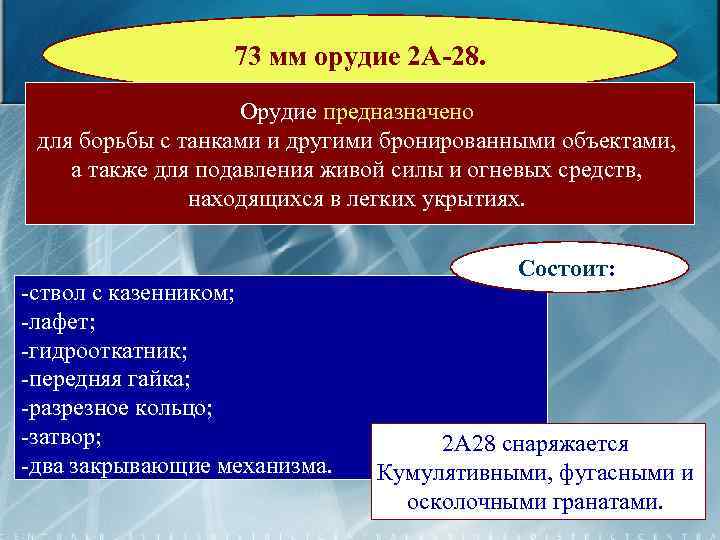 73 мм орудие 2А-28.

Орудие предназначено для борьбы с танками и другими бронированными объектами, а также для подавления живой силы и огневых средств, находящихся в легких укрытиях.

Состоит:

-ствол с казенником;
-лафет;
-гидрооткатник;
-передняя гайка;
-разрезное кольцо;
-затвор;
-два закрывающие механизма.

2А28 снаряжается Кумулятивными, фугасными и осколочными гранатами.